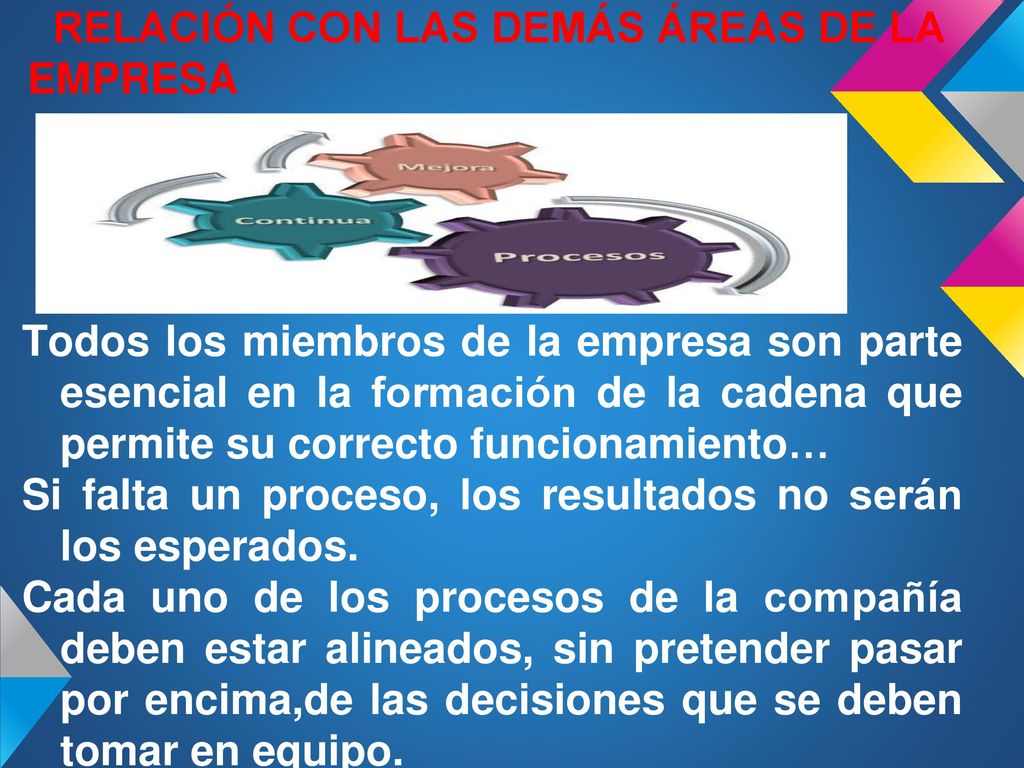 RELACIÓN CON LAS DEMÁS ÁREAS DE LA EMPRESA

Mejora
Continua
Procesos

Todos los miembros de la empresa son parte esencial en la formación de la cadena que permite su correcto funcionamiento…

Si falta un proceso, los resultados no serán los esperados.

Cada uno de los procesos de la compañía deben estar alineados, sin pretender pasar por encima,de las decisiones que se deben tomar en equipo.